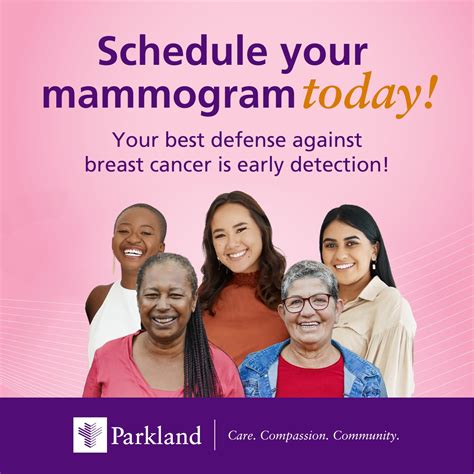 Schedule your mammogram today!

Your best defense against breast cancer is early detection!

Parkland

Care. Compassion. Community.